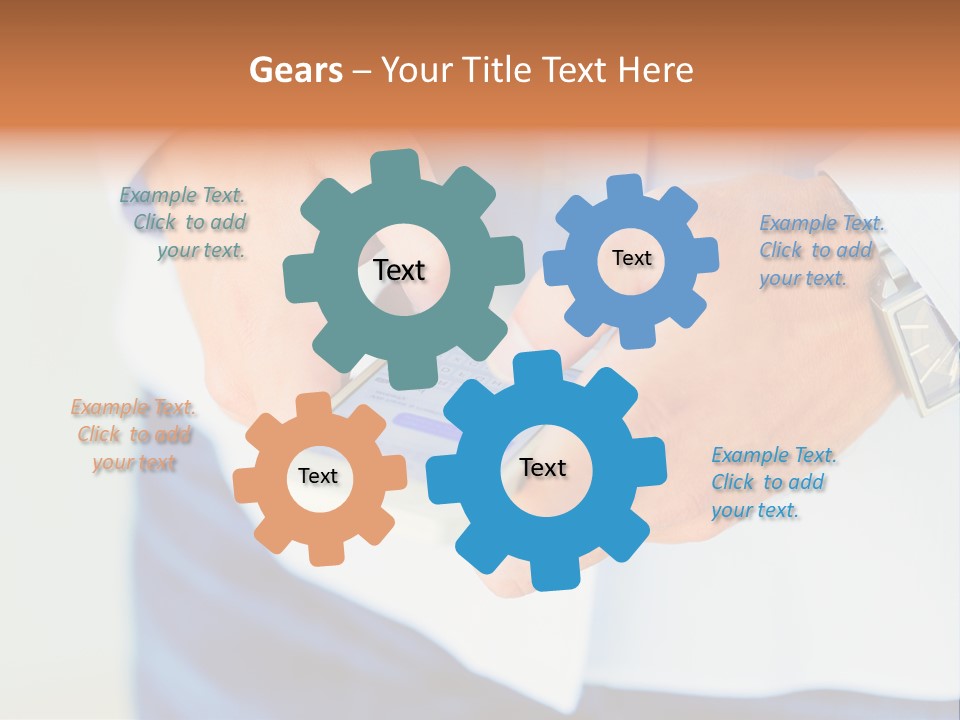 Gears – Your Title Text Here

Example Text. Click to add your text.

Text

Text

Example Text. Click to add your text.

Example Text. Click to add your text

Text

Text

Example Text. Click to add your text.